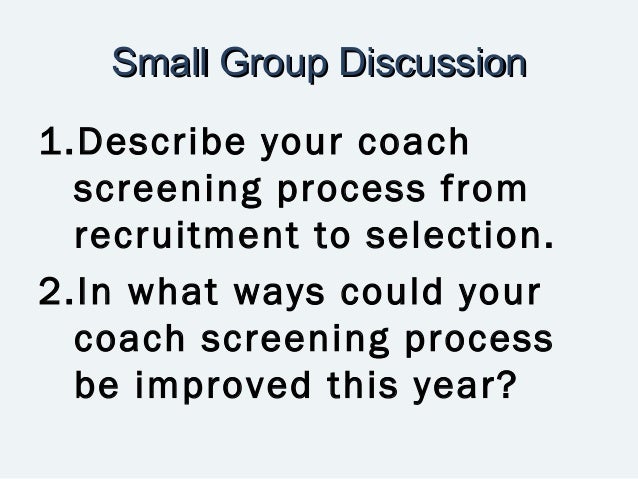 Small Group Discussion

1. Describe your coach screening process from recruitment to selection.

2. In what ways could your coach screening process be improved this year?